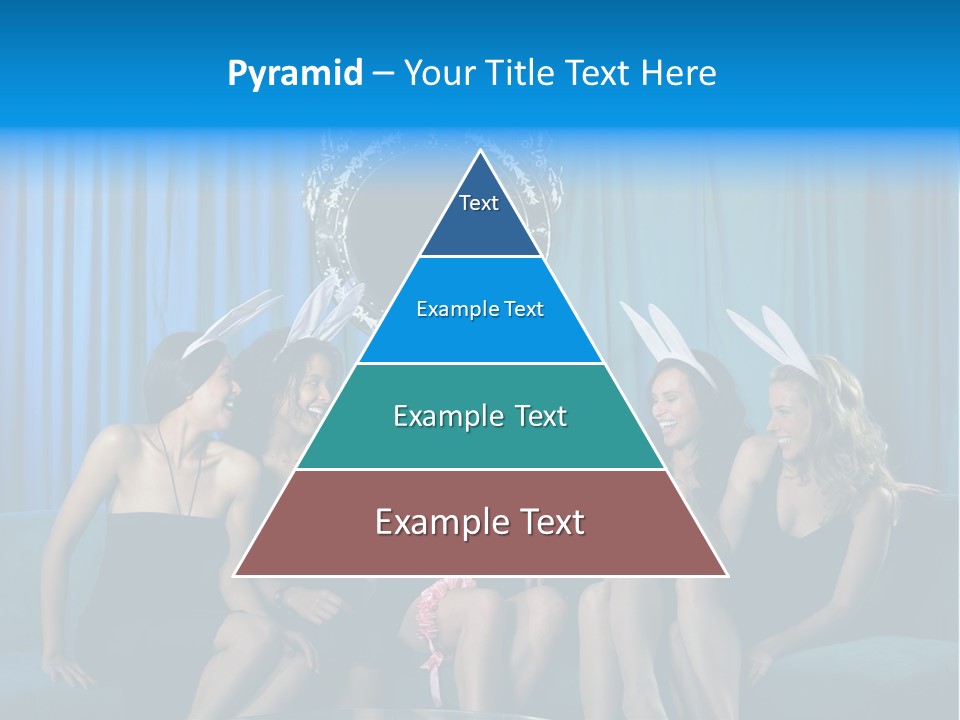 Pyramid – Your Title Text Here

Text

Example Text

Example Text

Example Text